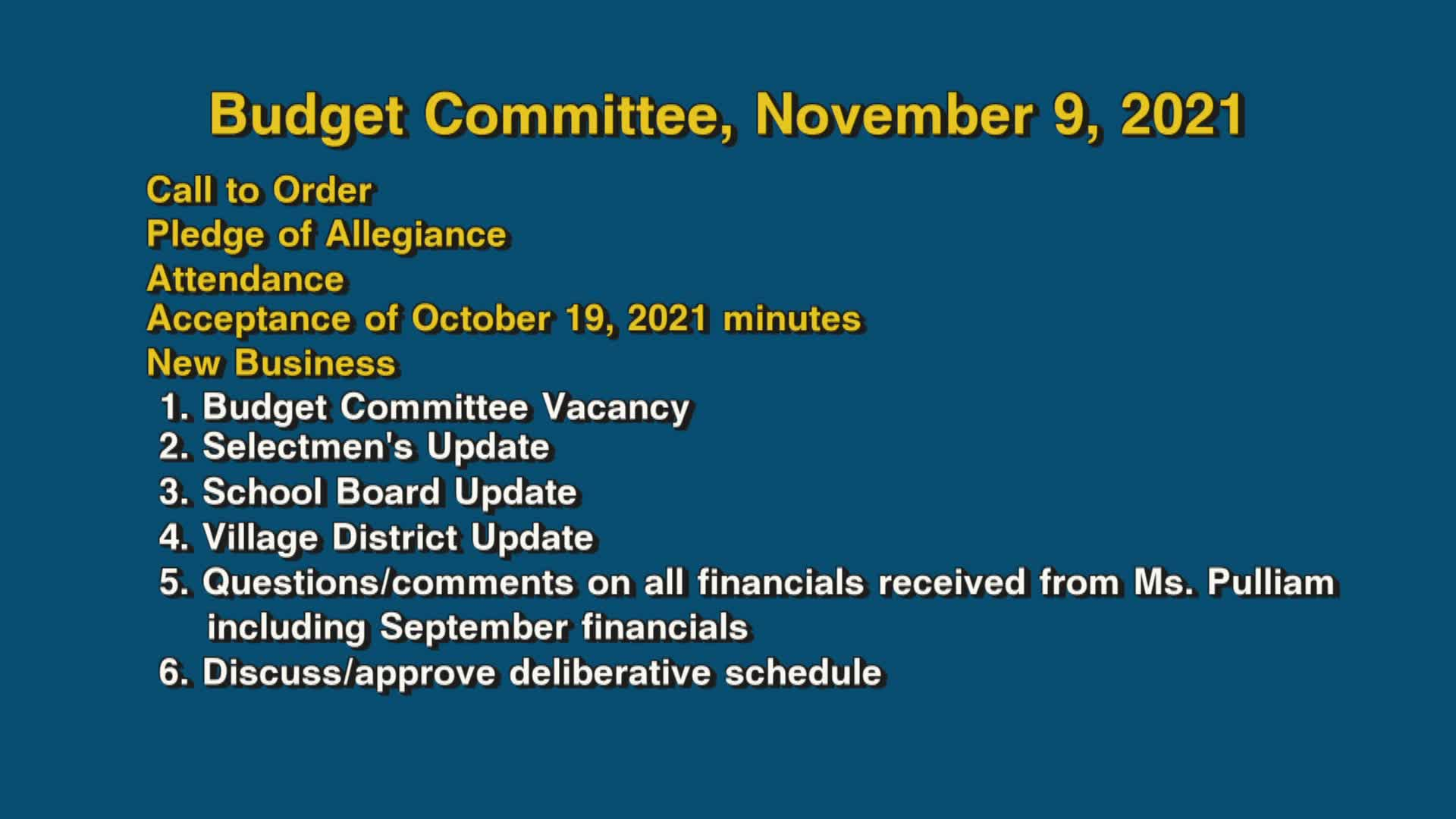 Budget Committee, November 9, 2021

Call to Order
Pledge of Allegiance
Attendance
Acceptance of October 19, 2021 minutes
New Business

1. Budget Committee Vacancy
2. Selectmen's Update
3. School Board Update
4. Village District Update
5. Questions/comments on all financials received from Ms. Pulliam including September financials
6. Discuss/approve deliberative schedule